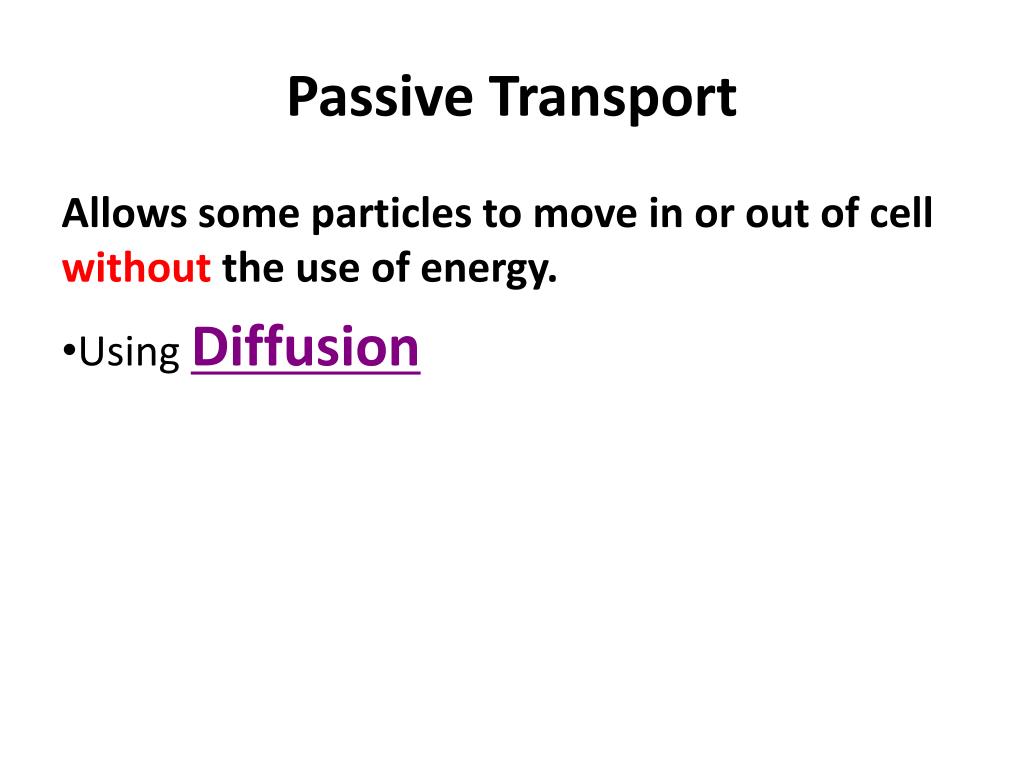 Passive Transport

Allows some particles to move in or out of cell without the use of energy.

•Using Diffusion